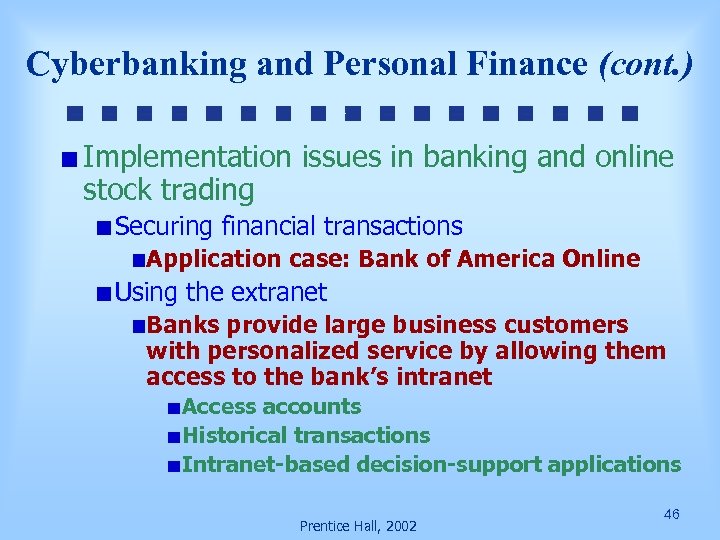 Cyberbanking and Personal Finance (cont.)

Implementation issues in banking and online stock trading

Securing financial transactions

Application case: Bank of America Online

Using the extranet

Banks provide large business customers with personalized service by allowing them access to the bank's intranet

Access accounts

Historical transactions

Intranet-based decision-support applications

Prentice Hall, 2002

46